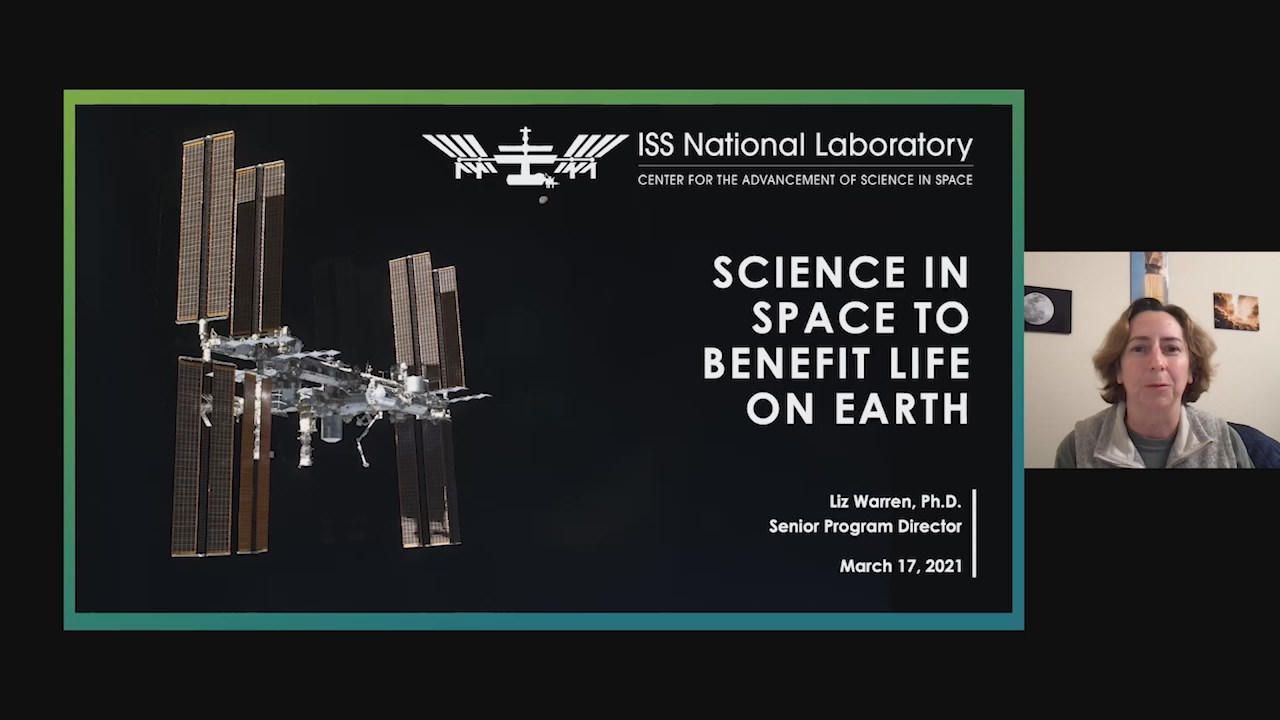 ISS National Laboratory
CENTER FOR THE ADVANCEMENT OF SCIENCE IN SPACE

SCIENCE IN SPACE TO BENEFIT LIFE ON EARTH

Liz Warren, Ph.D.
Senior Program Director

March 17, 2021